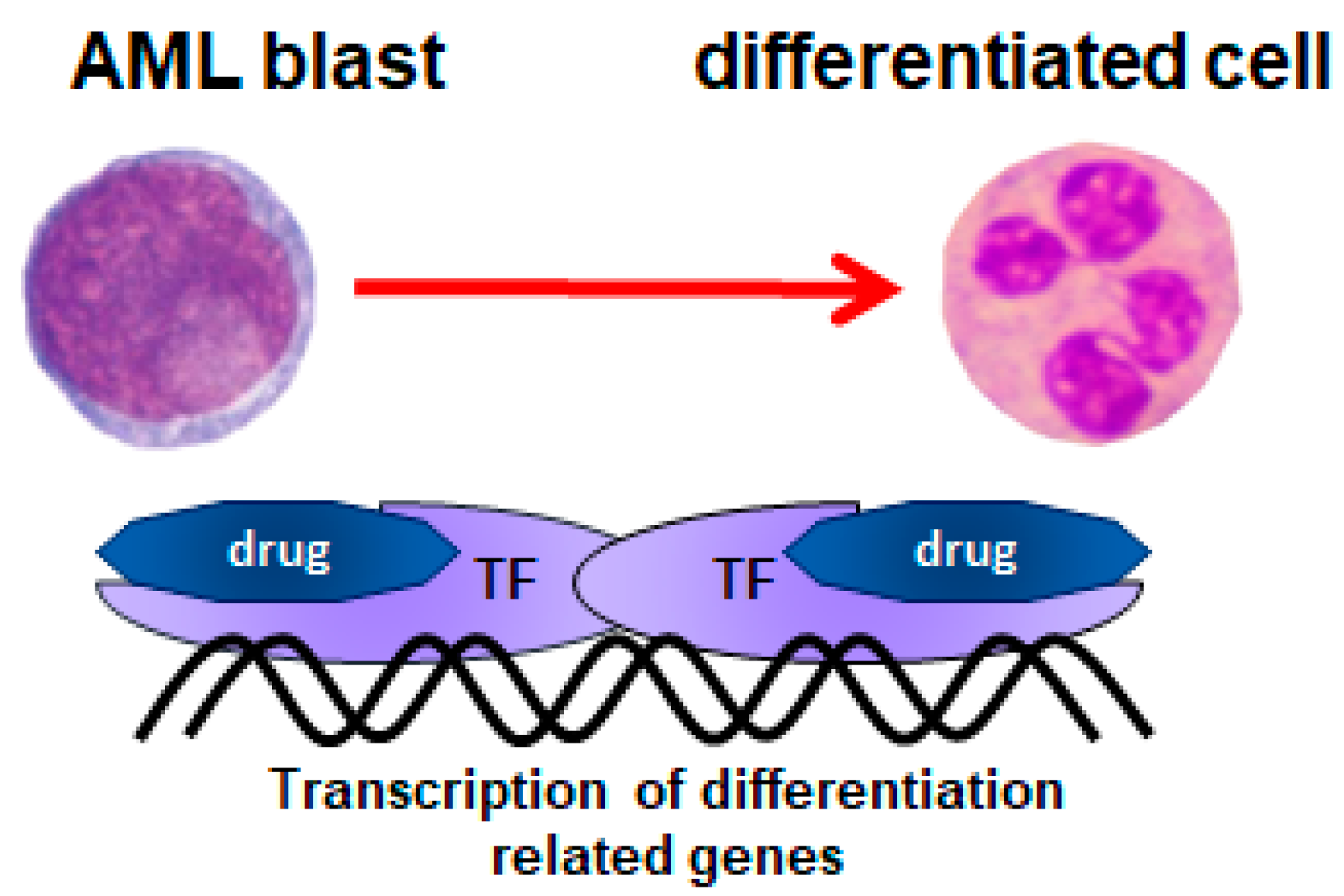 AML blast

differentiated cell

drug

TF

TF

drug

Transcription of differentiation related genes